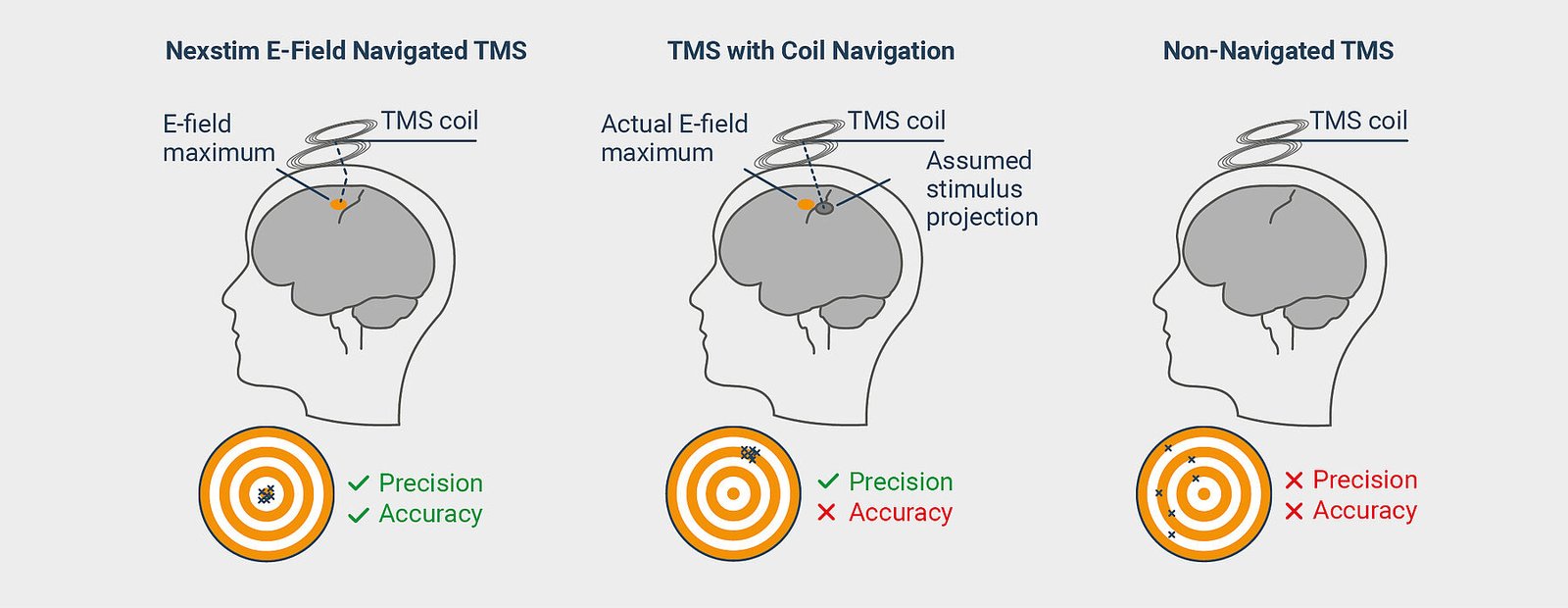 Nexstim E-Field Navigated TMS

E-field maximum

TMS coil

✓ Precision
✓ Accuracy

TMS with Coil Navigation

Actual E-field maximum

TMS coil

Assumed stimulus projection

✓ Precision
✕ Accuracy

Non-Navigated TMS

TMS coil

✕ Precision
✕ Accuracy